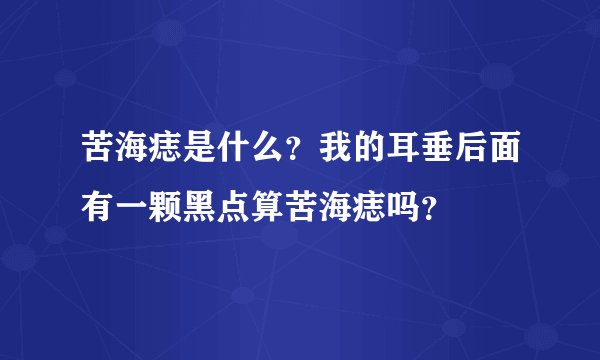 苦海痣是什么？我的耳垂后面有一颗黑点算苦海痣吗？